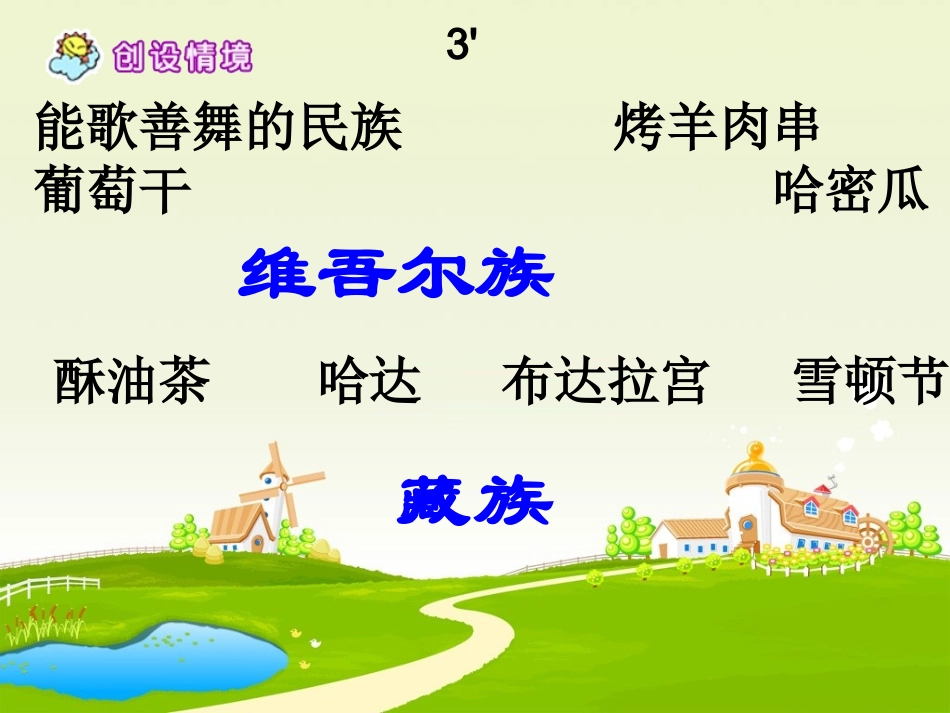 创设情境

3'

能歌善舞的民族　　　烤羊肉串

葡萄干　　　　　　　哈密瓜

维吾尔族

酥油茶　　哈达　　布达拉宫　　雪顿节

藏族